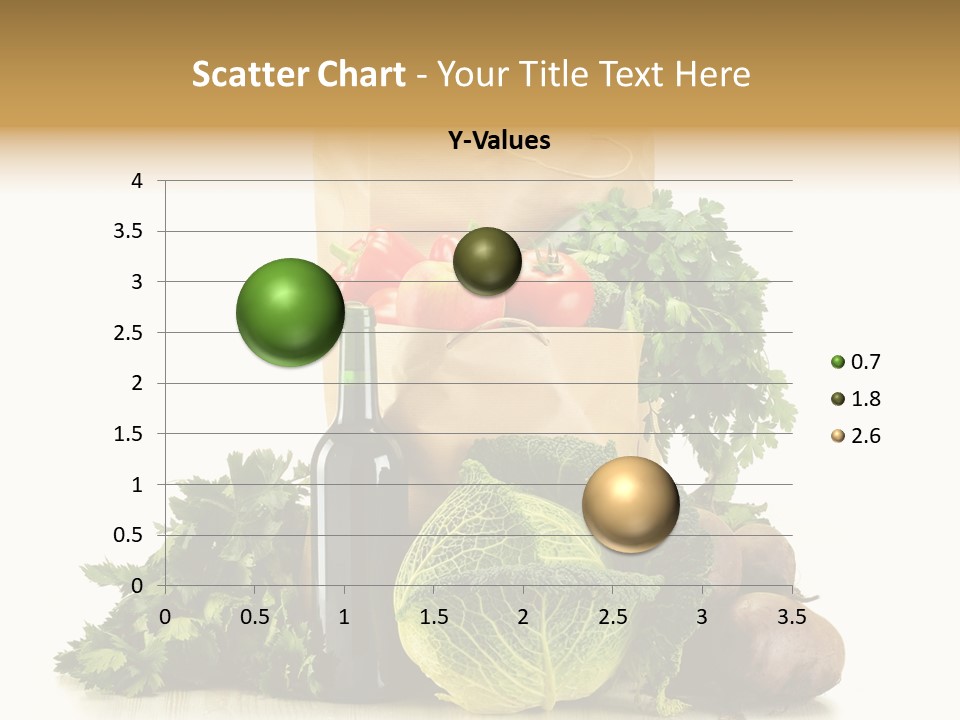 Scatter Chart - Your Title Text Here

Y-Values

4
3.5
3
2.5
2
1.5
1
0.5
0

0 0.5 1 1.5 2 2.5 3 3.5

0.7
1.8
2.6